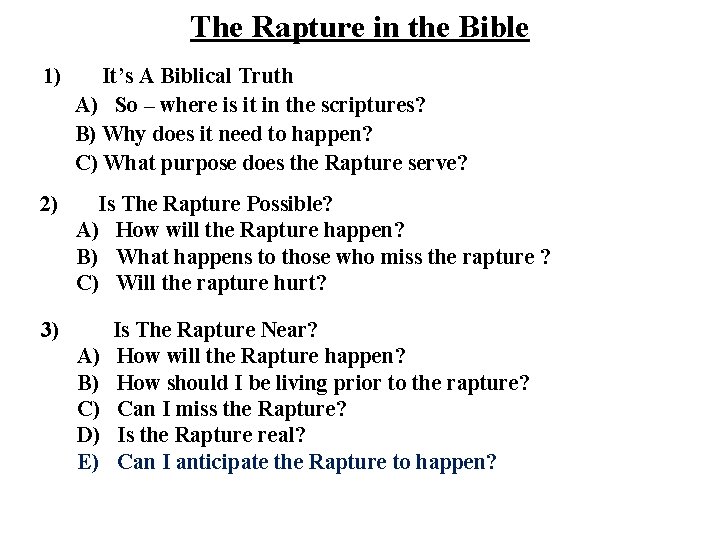 The Rapture in the Bible

1) It's A Biblical Truth
A) So – where is it in the scriptures?
B) Why does it need to happen?
C) What purpose does the Rapture serve?

2) Is The Rapture Possible?
A) How will the Rapture happen?
B) What happens to those who miss the rapture ?
C) Will the rapture hurt?

3) Is The Rapture Near?
A) How will the Rapture happen?
B) How should I be living prior to the rapture?
C) Can I miss the Rapture?
D) Is the Rapture real?
E) Can I anticipate the Rapture to happen?